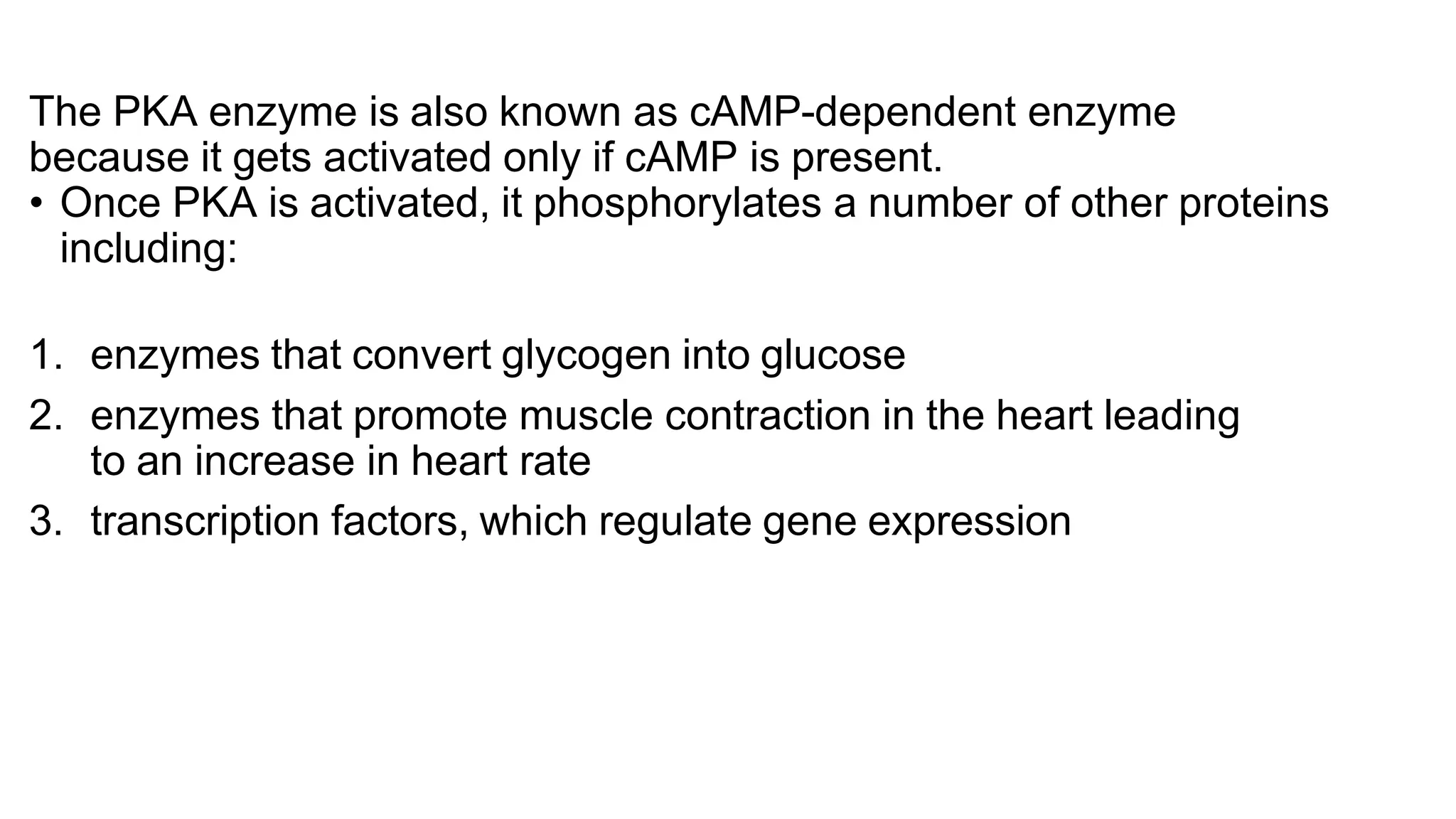 The PKA enzyme is also known as cAMP-dependent enzyme because it gets activated only if cAMP is present.

• Once PKA is activated, it phosphorylates a number of other proteins including:

1. enzymes that convert glycogen into glucose
2. enzymes that promote muscle contraction in the heart leading to an increase in heart rate
3. transcription factors, which regulate gene expression